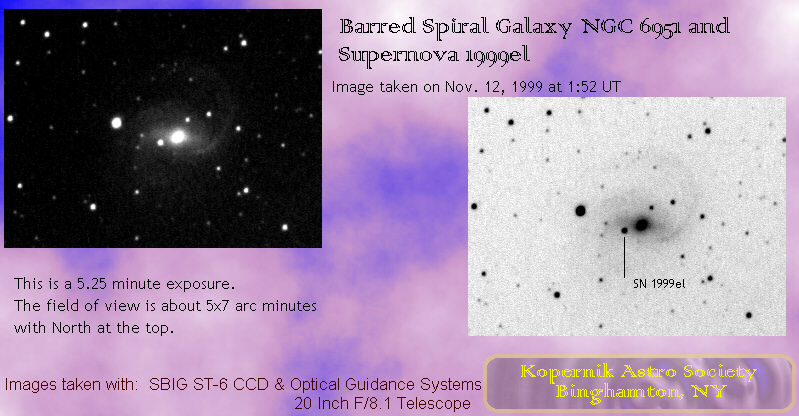 Barred Spiral Galaxy NGC 6951 and Supernova 1999el

Image taken on Nov. 12, 1999 at 1:52 UT

SN 1999el

This is a 5.25 minute exposure.
The field of view is about 5x7 arc minutes with North at the top.

Images taken with: SBIG ST-6 CCD & Optical Guidance Systems
20 Inch F/8.1 Telescope

Kopernik Astro Society
Binghamton, NY